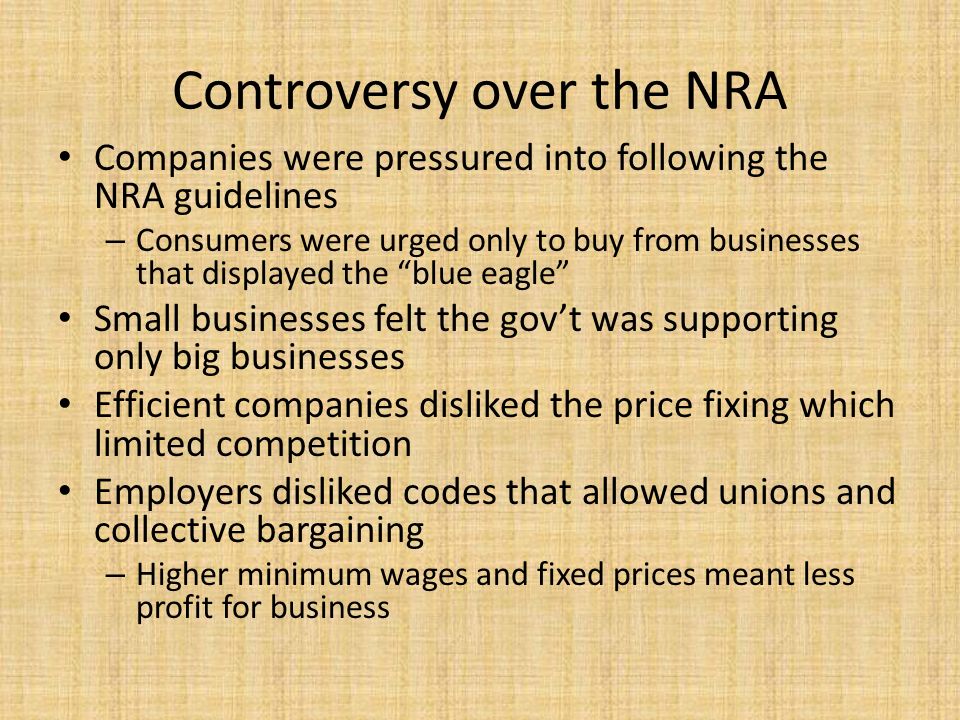 Controversy over the NRA

• Companies were pressured into following the NRA guidelines
  – Consumers were urged only to buy from businesses that displayed the “blue eagle”
• Small businesses felt the gov’t was supporting only big businesses
• Efficient companies disliked the price fixing which limited competition
• Employers disliked codes that allowed unions and collective bargaining
  – Higher minimum wages and fixed prices meant less profit for business